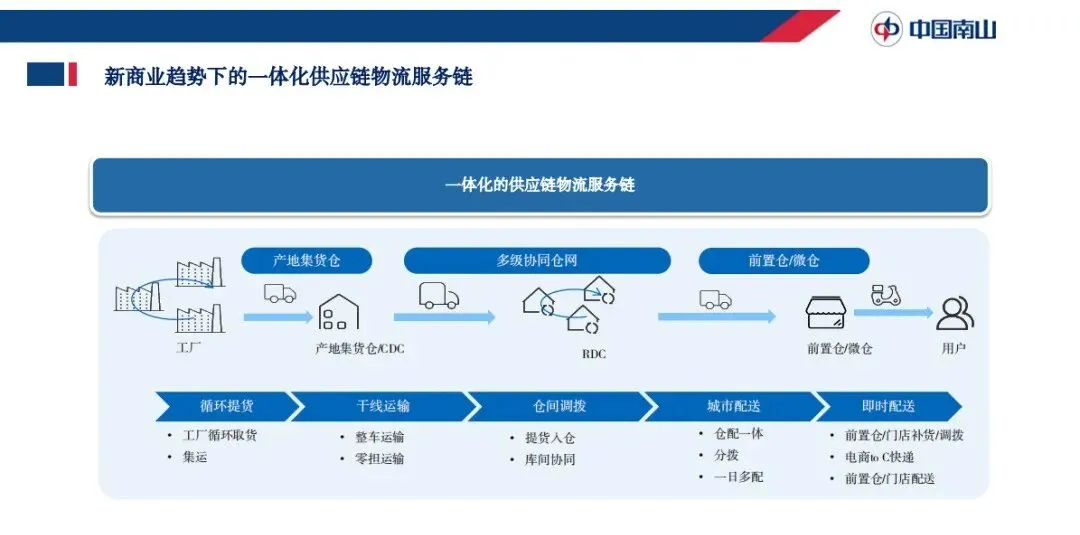 中国南山

新商业趋势下的一体化供应链物流服务链

一体化的供应链物流服务链

产地集货仓

多级协同仓网

前置仓/微仓

工厂

产地集货仓/CDC

RDC

前置仓/微仓

用户

循环提货

干线运输

仓间调拨

城市配送

即时配送

• 工厂循环取货
• 集运

• 整车运输
• 零担运输

• 提货入仓
• 库间协同

• 仓配一体
• 分拨
• 一日多配

• 前置仓/门店补货/调拨
• 电商to C快递
• 前置仓/门店配送